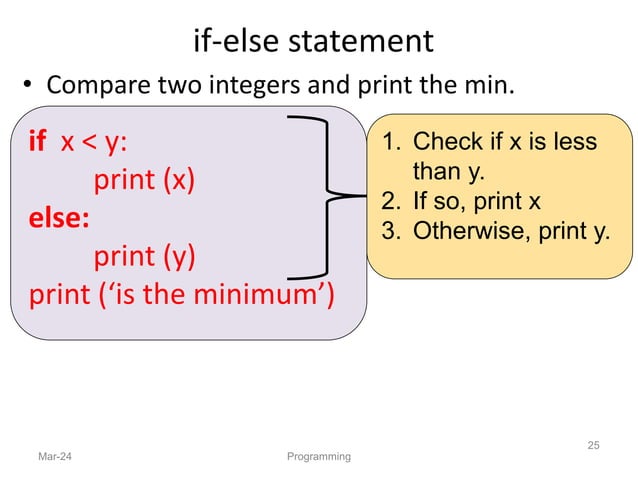 if-else statement

• Compare two integers and print the min.

if x < y:
    print (x)
else:
    print (y)
print (‘is the minimum’)

1. Check if x is less than y.
2. If so, print x
3. Otherwise, print y.

Mar-24

Programming

25